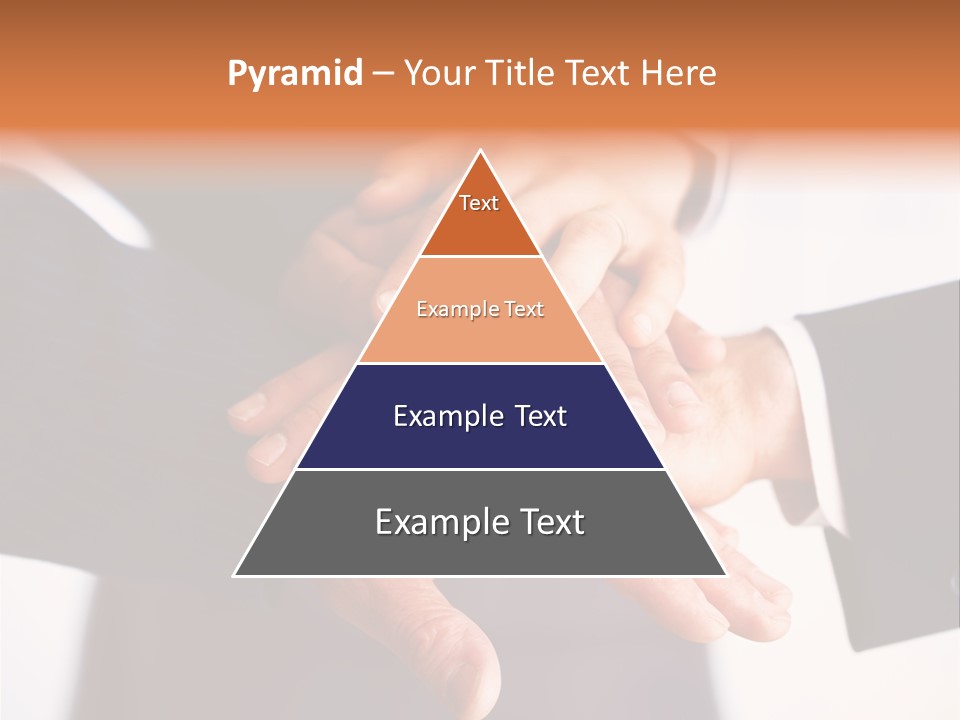 Pyramid – Your Title Text Here

Text

Example Text

Example Text

Example Text